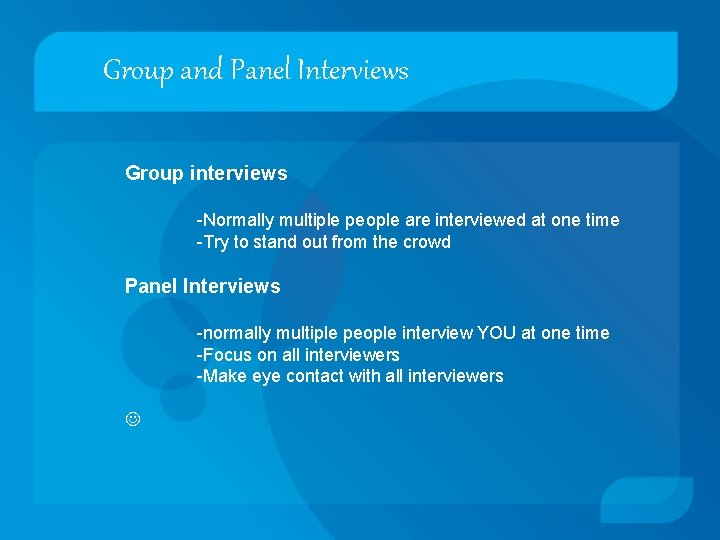 Group and Panel Interviews

Group interviews

-Normally multiple people are interviewed at one time
-Try to stand out from the crowd

Panel Interviews

-normally multiple people interview YOU at one time
-Focus on all interviewers
-Make eye contact with all interviewers

☺